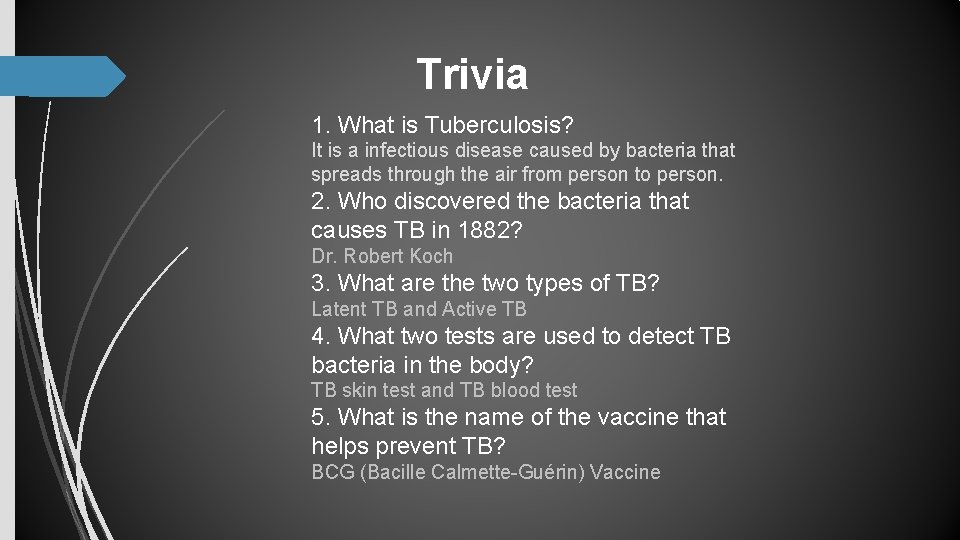 Trivia

1. What is Tuberculosis?

It is a infectious disease caused by bacteria that spreads through the air from person to person.

2. Who discovered the bacteria that causes TB in 1882?

Dr. Robert Koch

3. What are the two types of TB?

Latent TB and Active TB

4. What two tests are used to detect TB bacteria in the body?

TB skin test and TB blood test

5. What is the name of the vaccine that helps prevent TB?

BCG (Bacille Calmette-Guérin) Vaccine